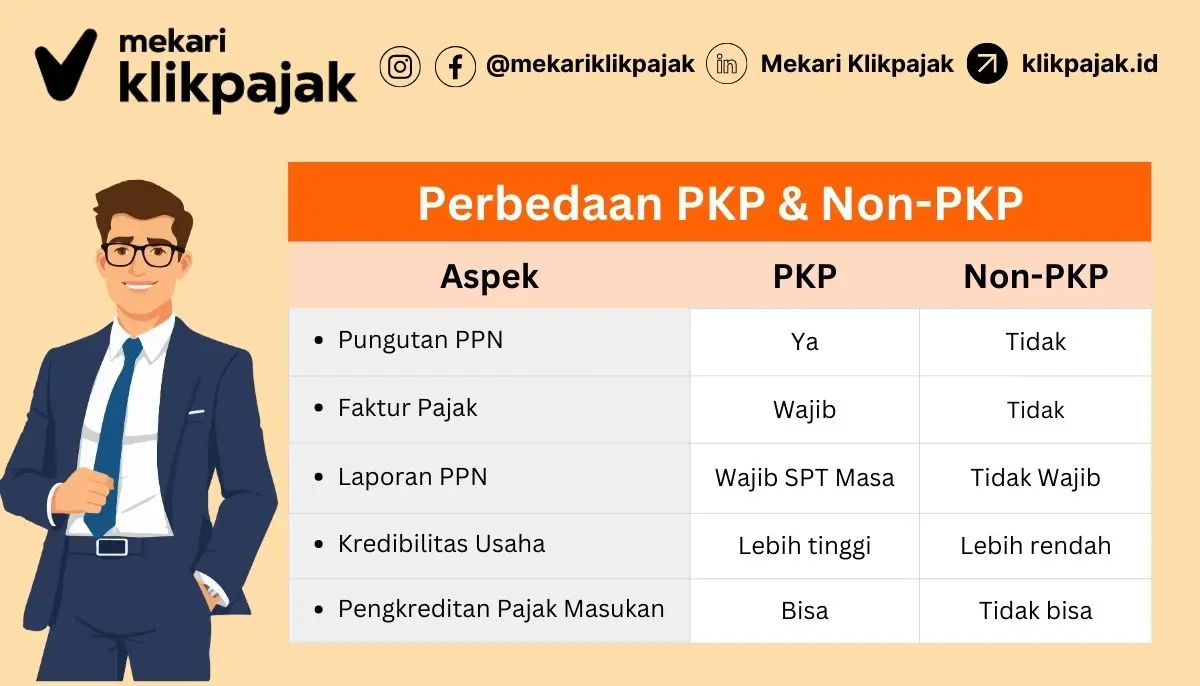 mekari klikpajak

@mekariklikpajak Mekari Klikpajak klikpajak.id

Perbedaan PKP & Non-PKP

| Aspek | PKP | Non-PKP |
|---|---|---|
| • Pungutan PPN | Ya | Tidak |
| • Faktur Pajak | Wajib | Tidak |
| • Laporan PPN | Wajib SPT Masa | Tidak Wajib |
| • Kredibilitas Usaha | Lebih tinggi | Lebih rendah |
| • Pengkreditan Pajak Masukan | Bisa | Tidak bisa |